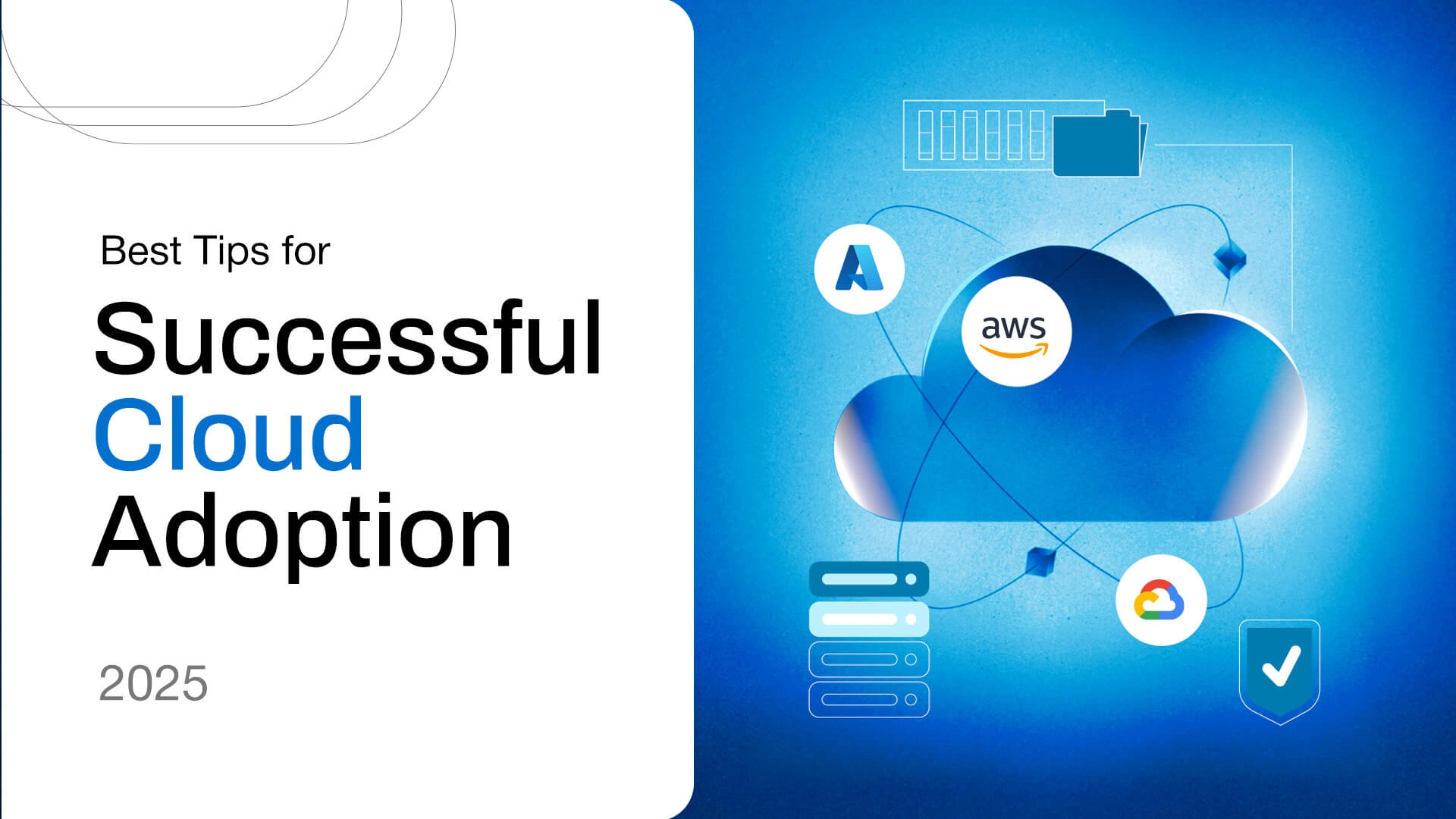 Best Tips for
Successful Cloud Adoption

2025

aws